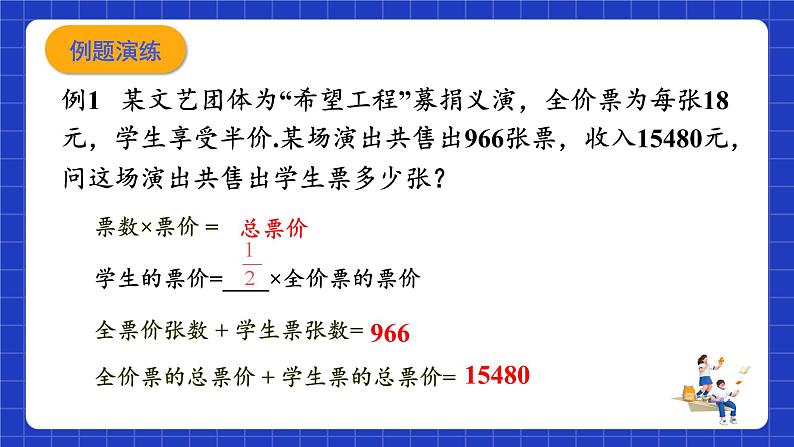 例题演练

例1 某文艺团体为“希望工程”募捐义演，全价票为每张18元，学生享受半价.某场演出共售出966张票，收入15480元，问这场演出共售出学生票多少张？

票数×票价＝ 总票价

学生的票价＝$\frac{1}{2}$×全价票的票价

全票价张数＋学生票张数＝ 966

全价票的总票价＋学生票的总票价＝ 15480